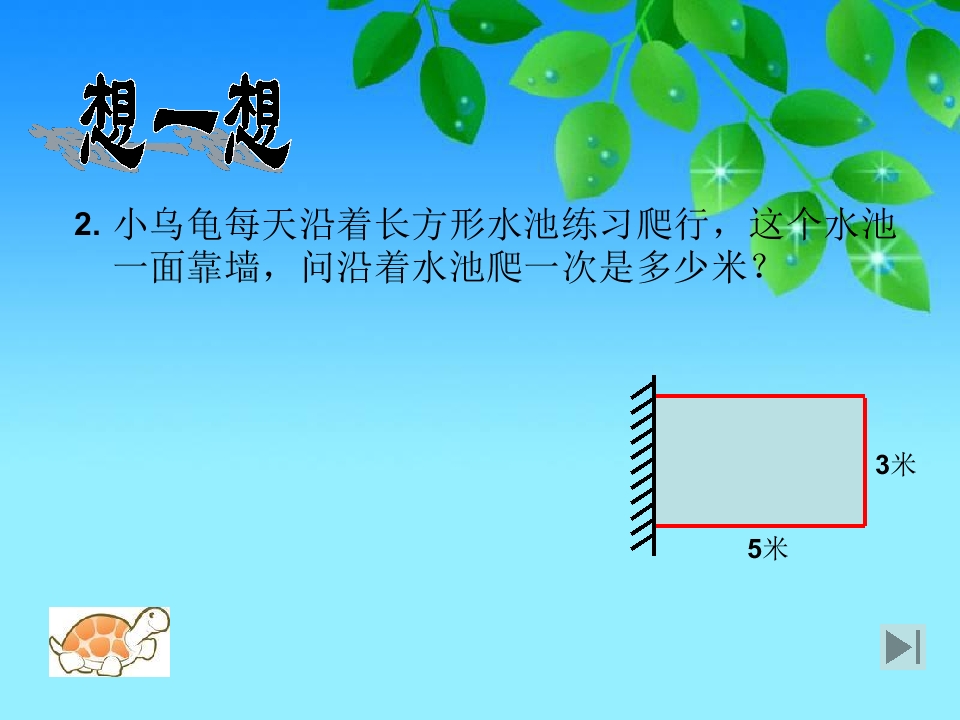 想一想

2. 小乌龟每天沿着长方形水池练习爬行，这个水池一面靠墙，问沿着水池爬一次是多少米？

3米

5米